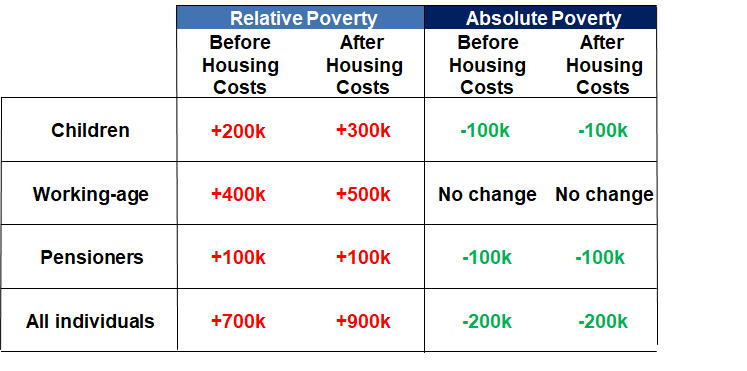 | | Relative Poverty | | Absolute Poverty | |
|---|---|---|---|---|
| | Before Housing Costs | After Housing Costs | Before Housing Costs | After Housing Costs |
| Children | +200k | +300k | -100k | -100k |
| Working-age | +400k | +500k | No change | No change |
| Pensioners | +100k | +100k | -100k | -100k |
| All individuals | +700k | +900k | -200k | -200k |